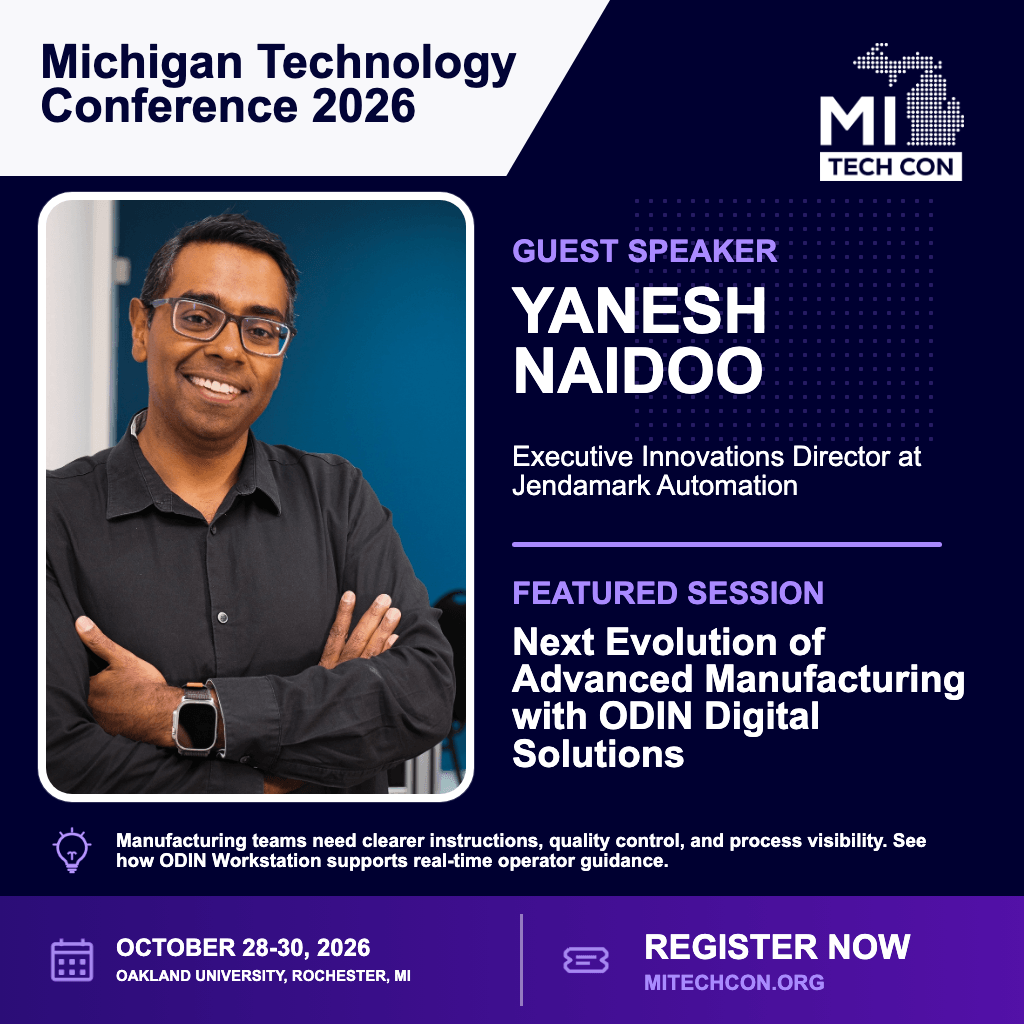 Michigan Technology Conference 2026

MI TECH CON

GUEST SPEAKER
YANESH NAIDOO

Executive Innovations Director at Jendamark Automation

FEATURED SESSION
Next Evolution of Advanced Manufacturing with ODIN Digital Solutions

Manufacturing teams need clearer instructions, quality control, and process visibility. See how ODIN Workstation supports real-time operator guidance.

OCTOBER 28-30, 2026
OAKLAND UNIVERSITY, ROCHESTER, MI

REGISTER NOW
MITECHCON.ORG